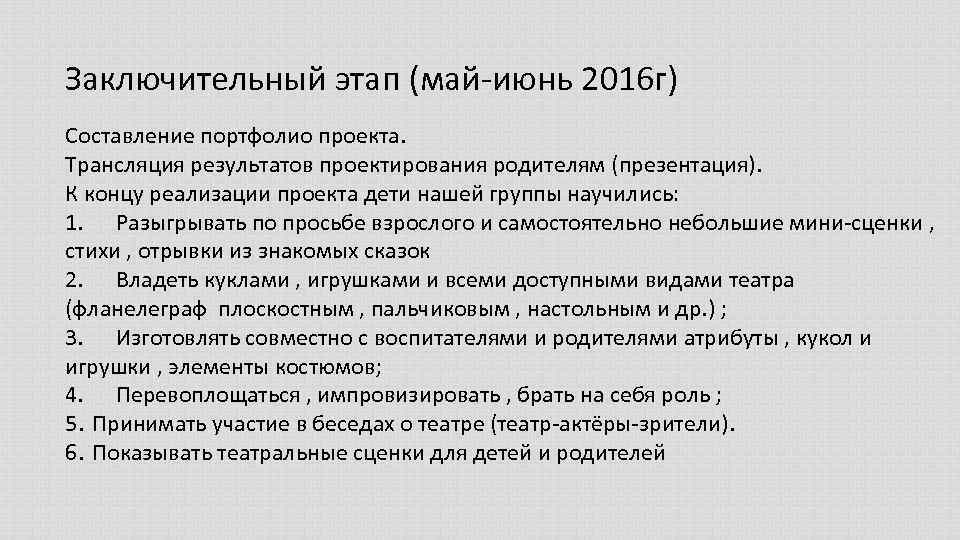 Заключительный этап (май-июнь 2016г)

Составление портфолио проекта.
Трансляция результатов проектирования родителям (презентация).
К концу реализации проекта дети нашей группы научились:
1. Разыгрывать по просьбе взрослого и самостоятельно небольшие мини-сценки , стихи , отрывки из знакомых сказок
2. Владеть куклами , игрушками и всеми доступными видами театра (фланелеграф плоскостным , пальчиковым , настольным и др.) ;
3. Изготовлять совместно с воспитателями и родителями атрибуты , кукол и игрушки , элементы костюмов;
4. Перевоплощаться , импровизировать , брать на себя роль ;
5. Принимать участие в беседах о театре (театр-актёры-зрители).
6. Показывать театральные сценки для детей и родителей